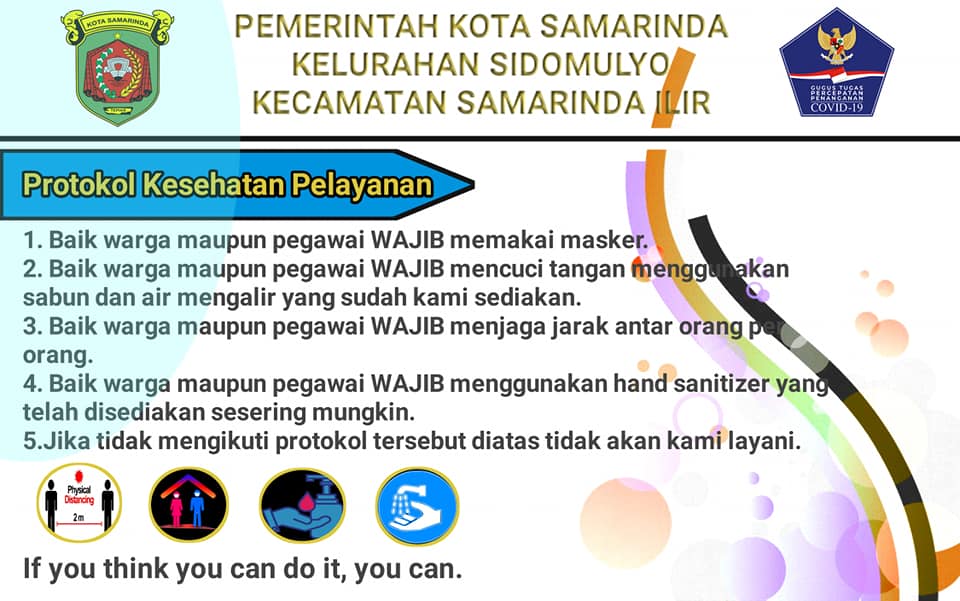 KOTA SAMARINDA

PEMERINTAH KOTA SAMARINDA
KELURAHAN SIDOMULYO
KECAMATAN SAMARINDA ILIR

GUGUS TUGAS PERCEPATAN PENANGANAN COVID-19

Protokol Kesehatan Pelayanan

1. Baik warga maupun pegawai WAJIB memakai masker.
2. Baik warga maupun pegawai WAJIB mencuci tangan menggunakan sabun dan air mengalir yang sudah kami sediakan.
3. Baik warga maupun pegawai WAJIB menjaga jarak antar orang per orang.
4. Baik warga maupun pegawai WAJIB menggunakan hand sanitizer yang telah disediakan sesering mungkin.
5.Jika tidak mengikuti protokol tersebut diatas tidak akan kami layani.

Physical Distancing
2 m

If you think you can do it, you can.